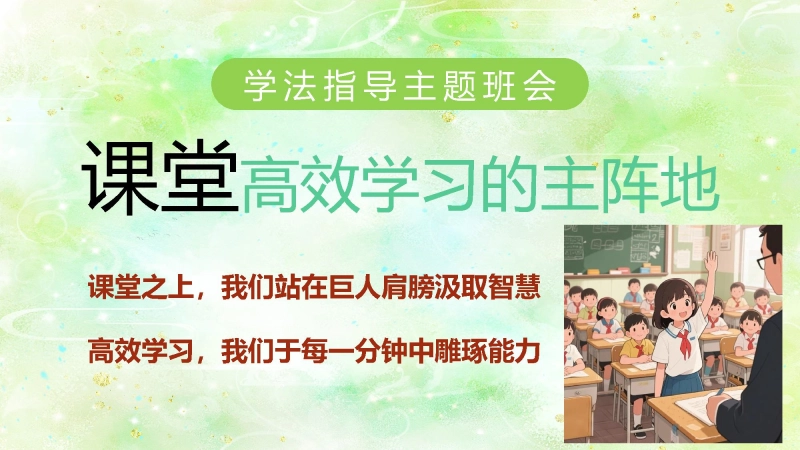 学法指导主题班会

课堂高效学习的主阵地

课堂之上，我们站在巨人肩膀汲取智慧

高效学习，我们于每一分钟中雕琢能力